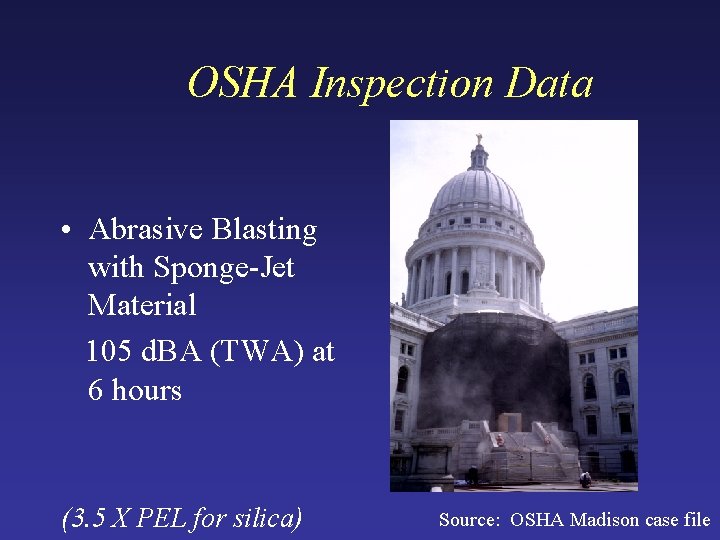 OSHA Inspection Data

• Abrasive Blasting with Sponge-Jet Material

105 dBA (TWA) at 6 hours

(3.5 X PEL for silica)

Source: OSHA Madison case file